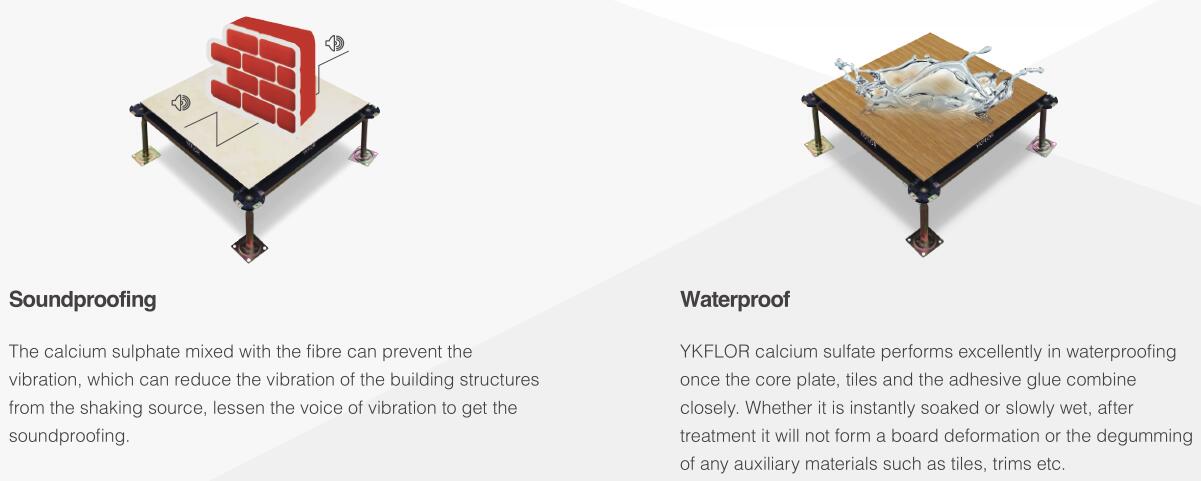 Soundproofing

The calcium sulphate mixed with the fibre can prevent the vibration, which can reduce the vibration of the building structures from the shaking source, lessen the voice of vibration to get the soundproofing.

Waterproof

YKFLOR calcium sulfate performs excellently in waterproofing once the core plate, tiles and the adhesive glue combine closely. Whether it is instantly soaked or slowly wet, after treatment it will not form a board deformation or the degumming of any auxiliary materials such as tiles, trims etc.